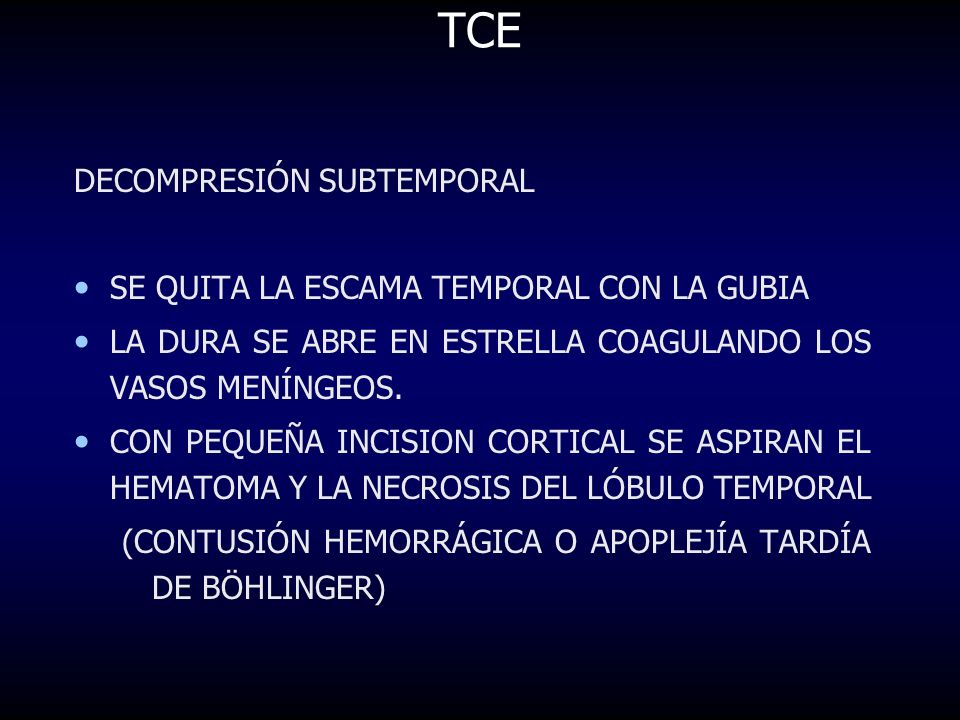 TCE

DECOMPRESIÓN SUBTEMPORAL

• SE QUITA LA ESCAMA TEMPORAL CON LA GUBIA
• LA DURA SE ABRE EN ESTRELLA COAGULANDO LOS VASOS MENÍNGEOS.
• CON PEQUEÑA INCISION CORTICAL SE ASPIRAN EL HEMATOMA Y LA NECROSIS DEL LÓBULO TEMPORAL
(CONTUSIÓN HEMORRÁGICA O APOPLEJÍA TARDÍA DE BÖHLINGER)